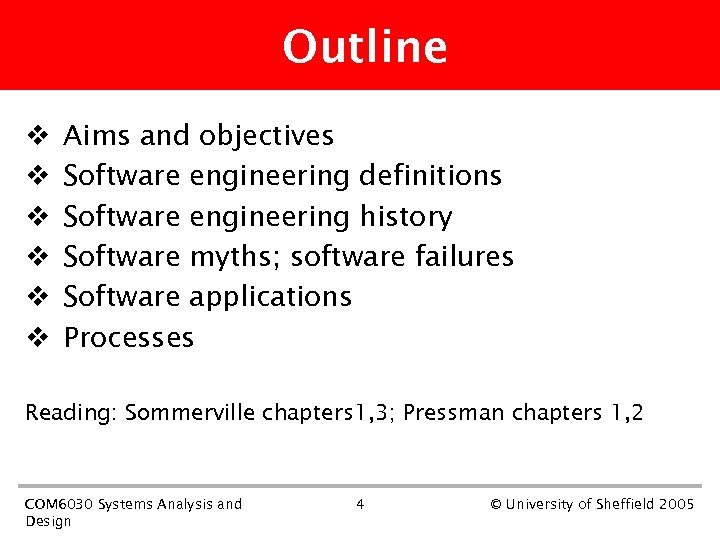 Outline

❖ Aims and objectives
❖ Software engineering definitions
❖ Software engineering history
❖ Software myths; software failures
❖ Software applications
❖ Processes

Reading: Sommerville chapters1,3; Pressman chapters 1,2

COM6030 Systems Analysis and Design

4

© University of Sheffield 2005